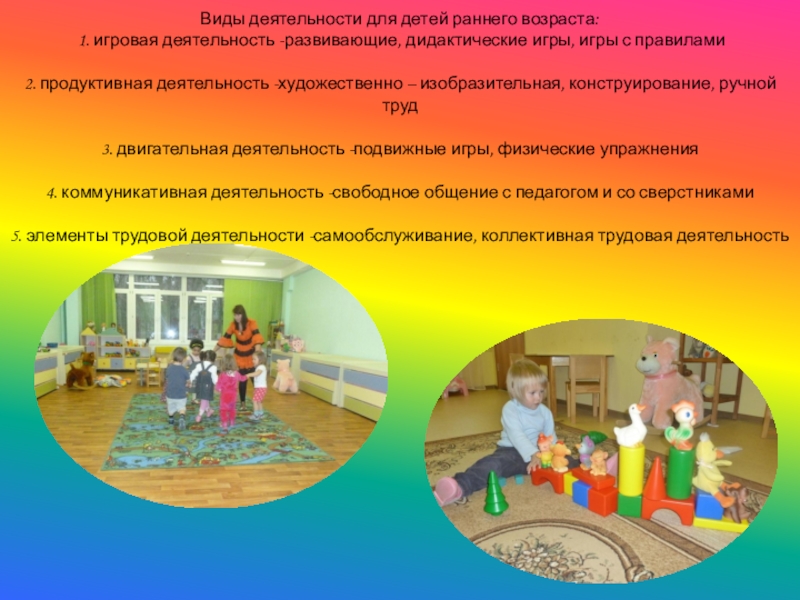 Виды деятельности для детей раннего возраста:
1. игровая деятельность -развивающие, дидактические игры, игры с правилами

2. продуктивная деятельность -художественно – изобразительная, конструирование, ручной труд

3. двигательная деятельность -подвижные игры, физические упражнения

4. коммуникативная деятельность -свободное общение с педагогом и со сверстниками

5. элементы трудовой деятельности -самообслуживание, коллективная трудовая деятельность